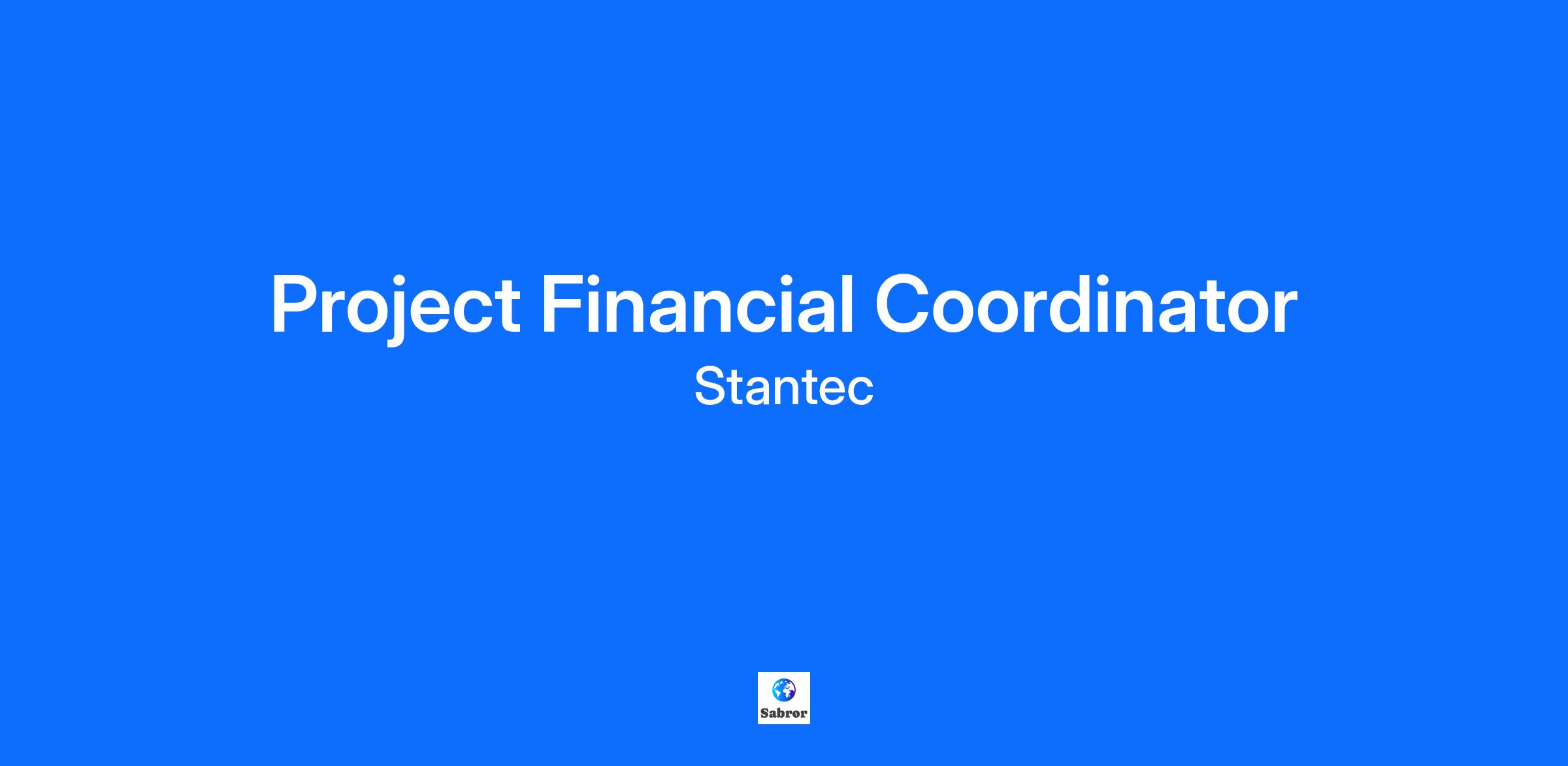 Project Financial Coordinator

Stantec

Sabror